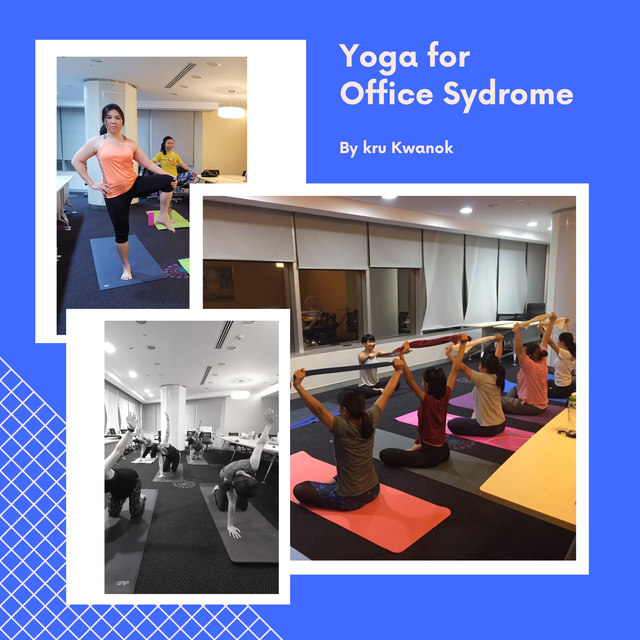 Yoga for
Office Sydrome

By kru Kwanok